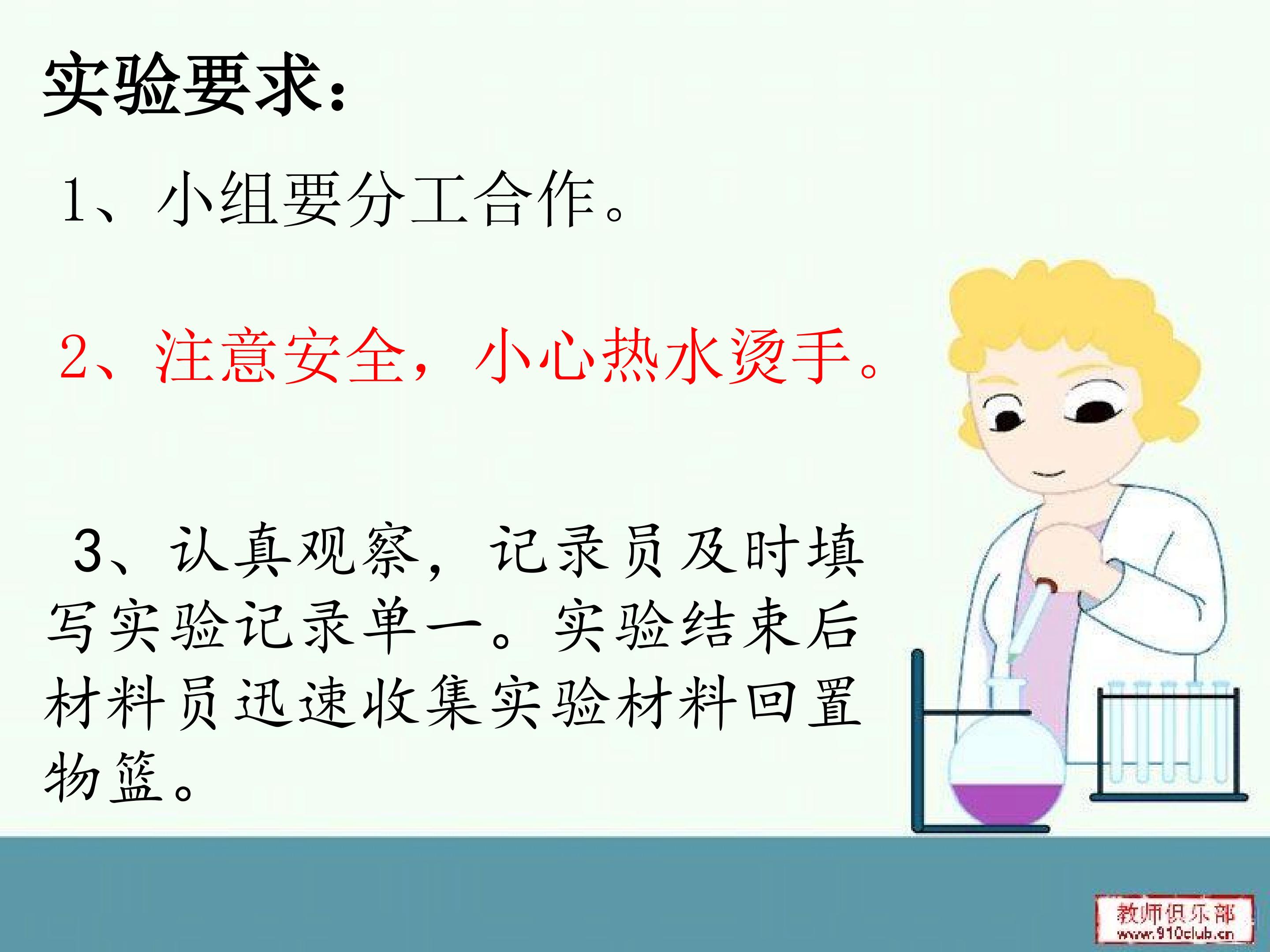 实验要求：

1、小组要分工合作。

2、注意安全，小心热水烫手。

3、认真观察，记录员及时填写实验记录单一。实验结束后材料员迅速收集实验材料回置物篮。

教师俱乐部
www.910club.cn